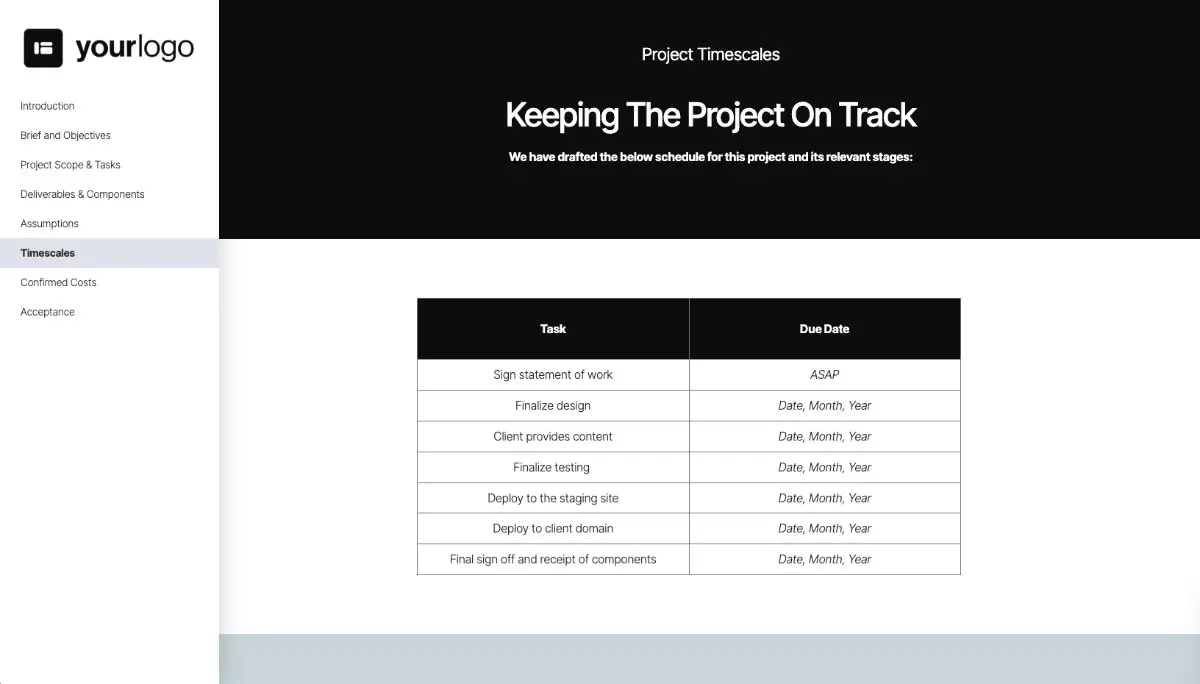 yourlogo

Introduction
Brief and Objectives
Project Scope & Tasks
Deliverables & Components
Assumptions
Timescales
Confirmed Costs
Acceptance

Project Timescales

Keeping The Project On Track

We have drafted the below schedule for this project and its relevant stages:

| Task | Due Date |
|---|---|
| Sign statement of work | ASAP |
| Finalize design | Date, Month, Year |
| Client provides content | Date, Month, Year |
| Finalize testing | Date, Month, Year |
| Deploy to the staging site | Date, Month, Year |
| Deploy to client domain | Date, Month, Year |
| Final sign off and receipt of components | Date, Month, Year |